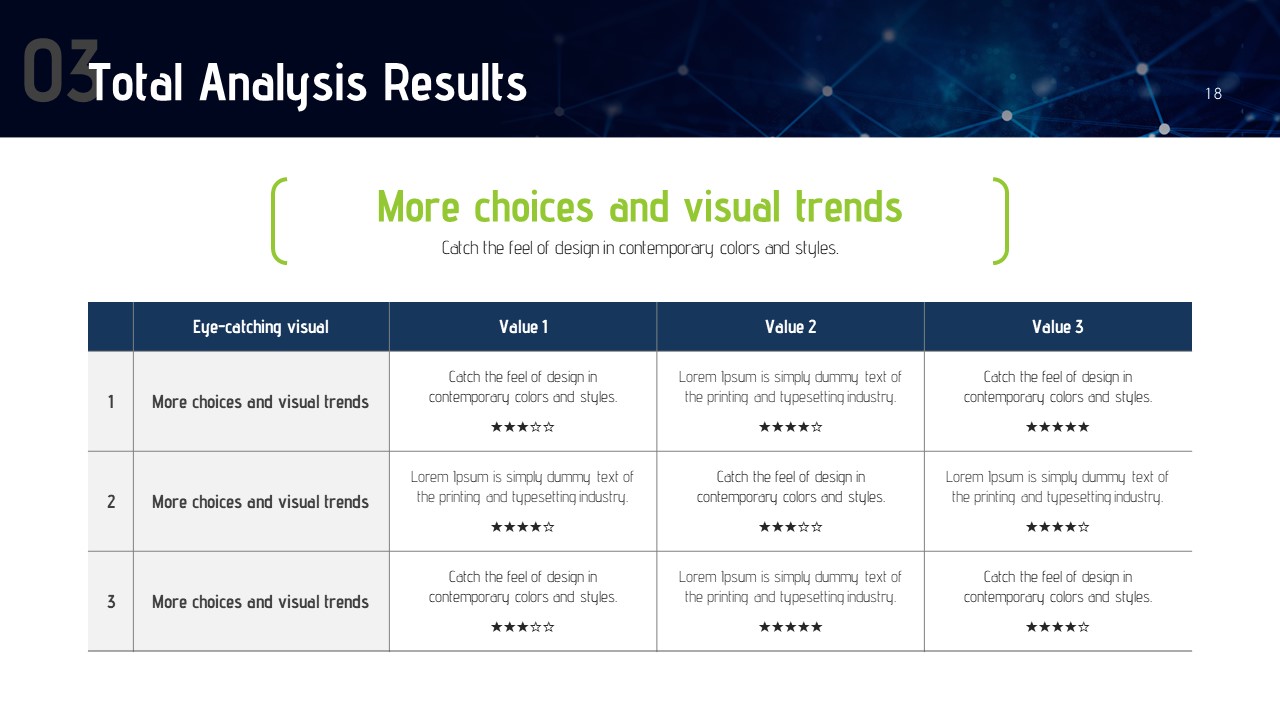 03 Total Analysis Results

18

More choices and visual trends

Catch the feel of design in contemporary colors and styles.

| | Eye-catching visual | Value 1 | Value 2 | Value 3 |
|---|---|---|---|---|
| 1 | More choices and visual trends | Catch the feel of design in contemporary colors and styles. ★★★☆☆ | Lorem Ipsum is simply dummy text of the printing and typesetting industry. ★★★★☆ | Catch the feel of design in contemporary colors and styles. ★★★★★ |
| 2 | More choices and visual trends | Lorem Ipsum is simply dummy text of the printing and typesetting industry. ★★★★☆ | Catch the feel of design in contemporary colors and styles. ★★★☆☆ | Lorem Ipsum is simply dummy text of the printing and typesetting industry. ★★★★☆ |
| 3 | More choices and visual trends | Catch the feel of design in contemporary colors and styles. ★★★☆☆ | Lorem Ipsum is simply dummy text of the printing and typesetting industry. ★★★★★ | Catch the feel of design in contemporary colors and styles. ★★★★☆ |